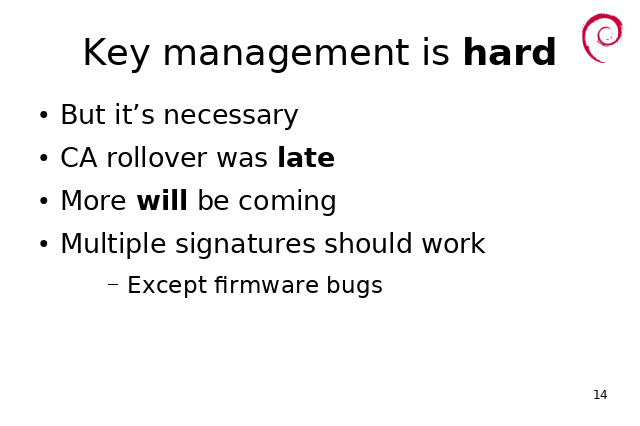 Key management is **hard**

• But it’s necessary
• CA rollover was **late**
• More **will** be coming
• Multiple signatures should work
  – Except firmware bugs

14